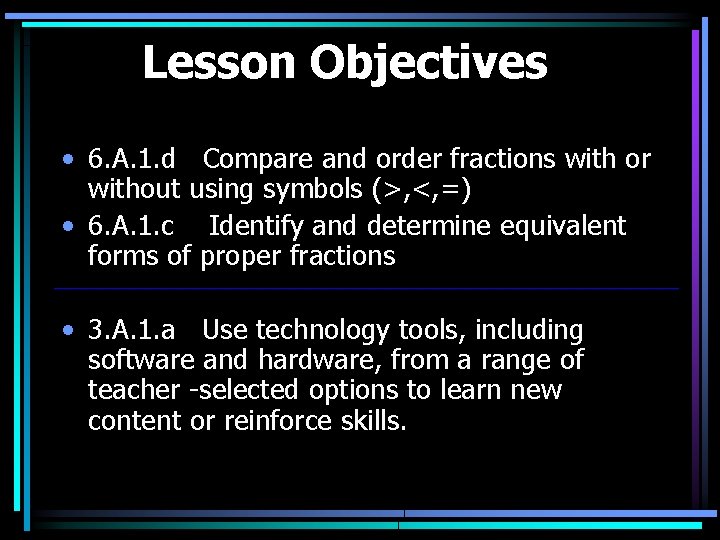 Lesson Objectives

• 6.A.1.d Compare and order fractions with or without using symbols (>,<,=)
• 6.A.1.c Identify and determine equivalent forms of proper fractions

• 3.A.1.a Use technology tools, including software and hardware, from a range of teacher -selected options to learn new content or reinforce skills.